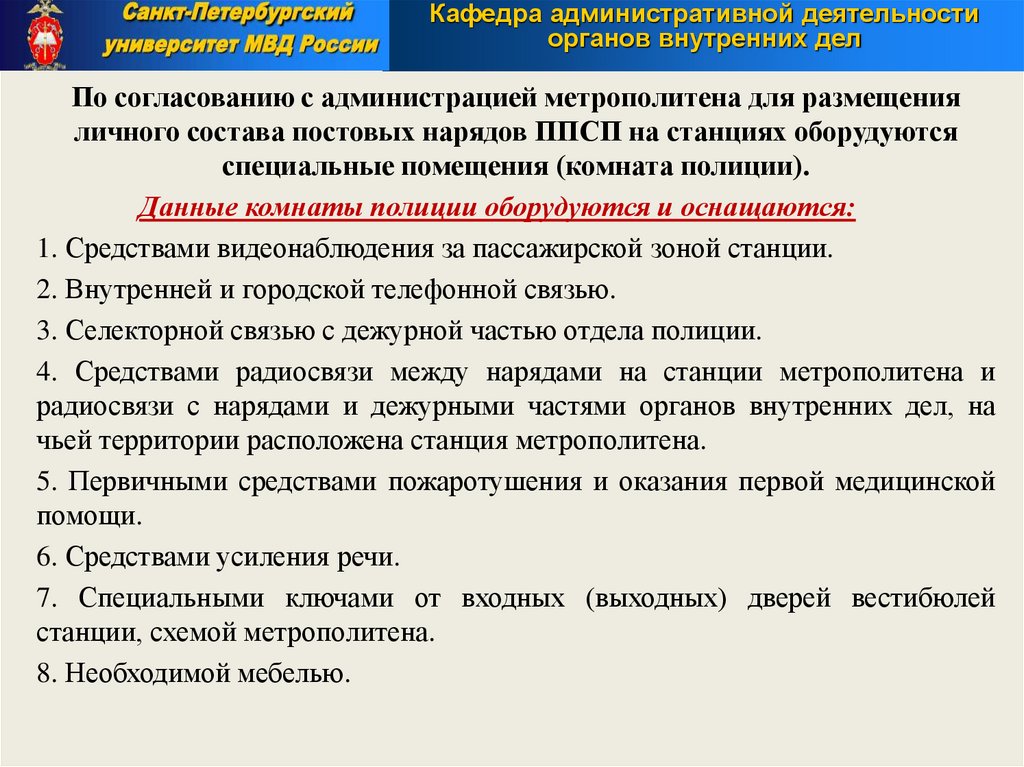 Санкт-Петербургский университет МВД России

Кафедра административной деятельности органов внутренних дел

По согласованию с администрацией метрополитена для размещения личного состава постовых нарядов ППСП на станциях оборудуются специальные помещения (комната полиции).

Данные комнаты полиции оборудуются и оснащаются:

1. Средствами видеонаблюдения за пассажирской зоной станции.

2. Внутренней и городской телефонной связью.

3. Селекторной связью с дежурной частью отдела полиции.

4. Средствами радиосвязи между нарядами на станции метрополитена и радиосвязи с нарядами и дежурными частями органов внутренних дел, на чьей территории расположена станция метрополитена.

5. Первичными средствами пожаротушения и оказания первой медицинской помощи.

6. Средствами усиления речи.

7. Специальными ключами от входных (выходных) дверей вестибюлей станции, схемой метрополитена.

8. Необходимой мебелью.